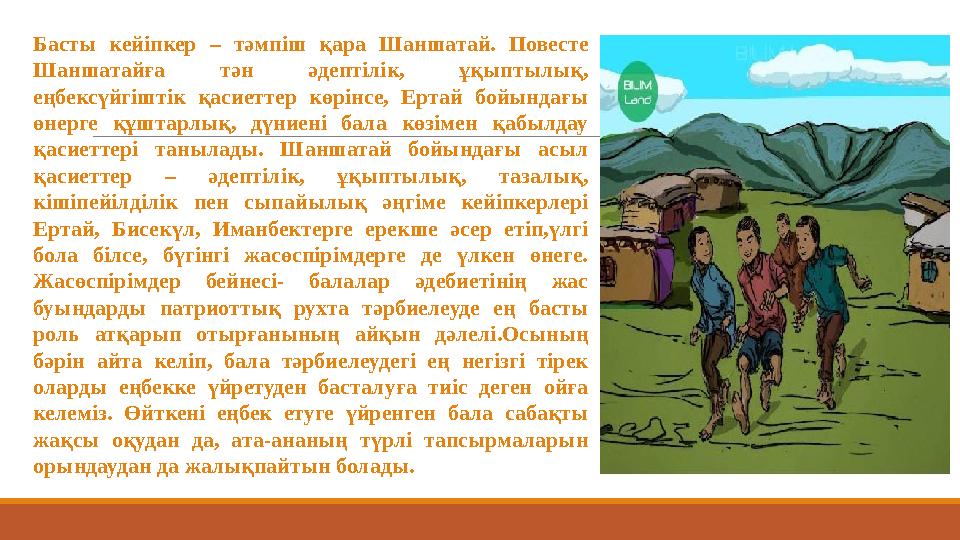 Басты кейіпкер – тәмпіш қара Шаншатай. Повесте Шаншатайға тән әдептілік, ұқыптылық, еңбексүйгіштік қасиеттер көрінсе, Ертай бойындағы өнерге құштарлық, дүниені бала көзімен қабылдау қасиеттері танылады. Шаншатай бойындағы асыл қасиеттер – әдептілік, ұқыптылық, тазалық, кішіпейілділік пен сыпайылық әңгіме кейіпкерлері Ертай, Бисекүл, Иманбектерге ерекше әсер етіп,үлгі бола білсе, бүгінгі жасөспірімдерге де үлкен өнеге. Жасөспірімдер бейнесі- балалар әдебиетінің жас буындарды патриоттық рухта тәрбиелеуде ең басты роль атқарып отырғанының айқын дәлелі.Осының бәрін айта келіп, бала тәрбиелеудегі ең негізгі тірек оларды еңбекке үйретуден басталуға тиіс деген ойға келеміз. Өйткені еңбек етуге үйренген бала сабақты жақсы оқудан да, ата-ананың түрлі тапсырмаларын орындаудан да жалықпайтын болады.

BILIM Land